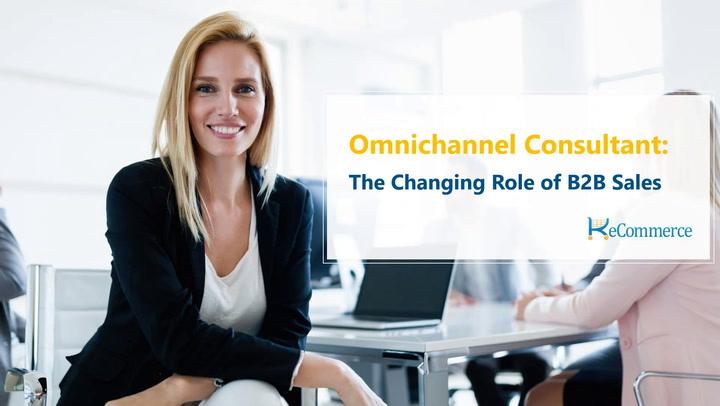 Omnichannel Consultant:
The Changing Role of B2B Sales

KeCommerce